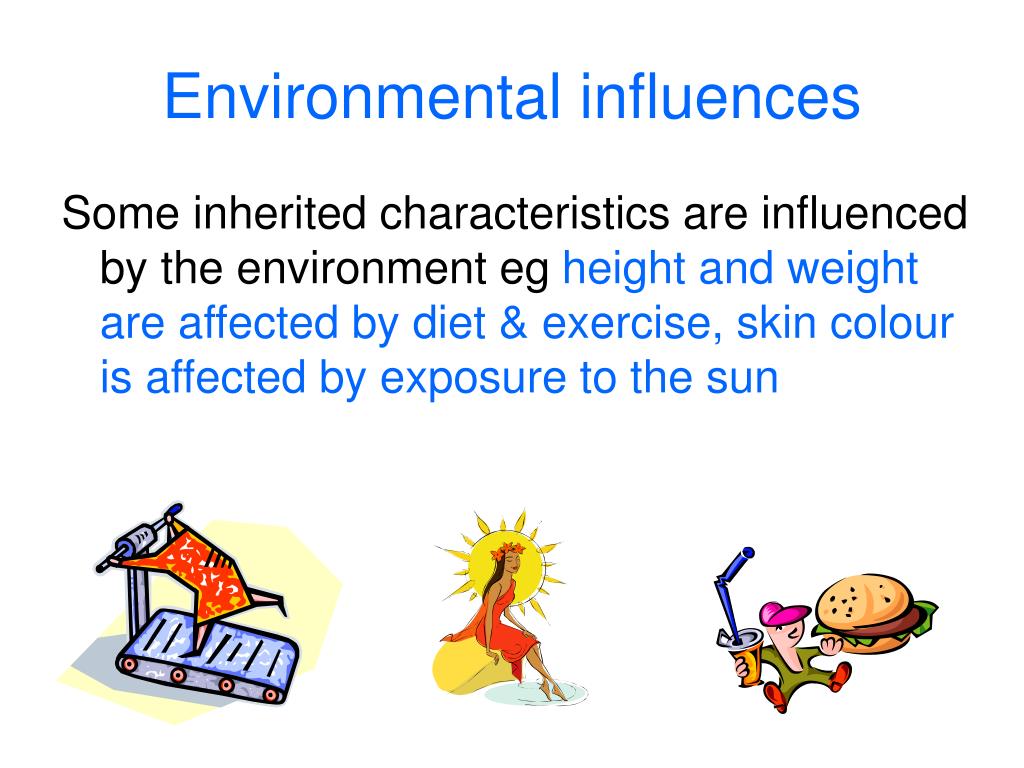 Environmental influences

Some inherited characteristics are influenced by the environment eg height and weight are affected by diet & exercise, skin colour is affected by exposure to the sun